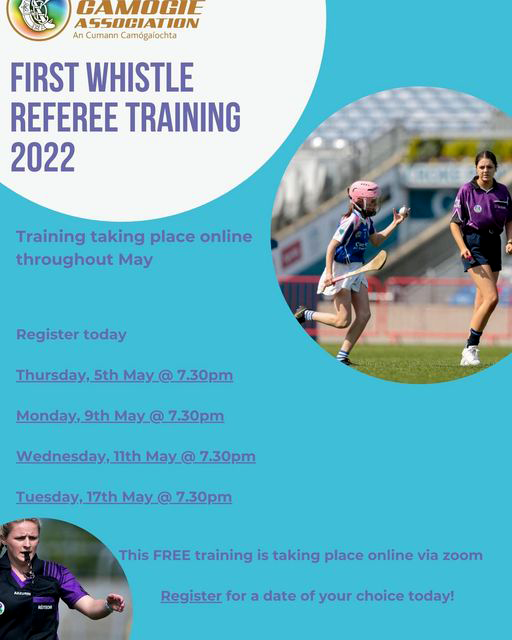 CAMOGIE ASSOCIATION
An Cumann Camógaíochta

FIRST WHISTLE REFEREE TRAINING 2022

Training taking place online throughout May

Register today

Thursday, 5th May @ 7.30pm

Monday, 9th May @ 7.30pm

Wednesday, 11th May @ 7.30pm

Tuesday, 17th May @ 7.30pm

This FREE training is taking place online via zoom

Register for a date of your choice today!